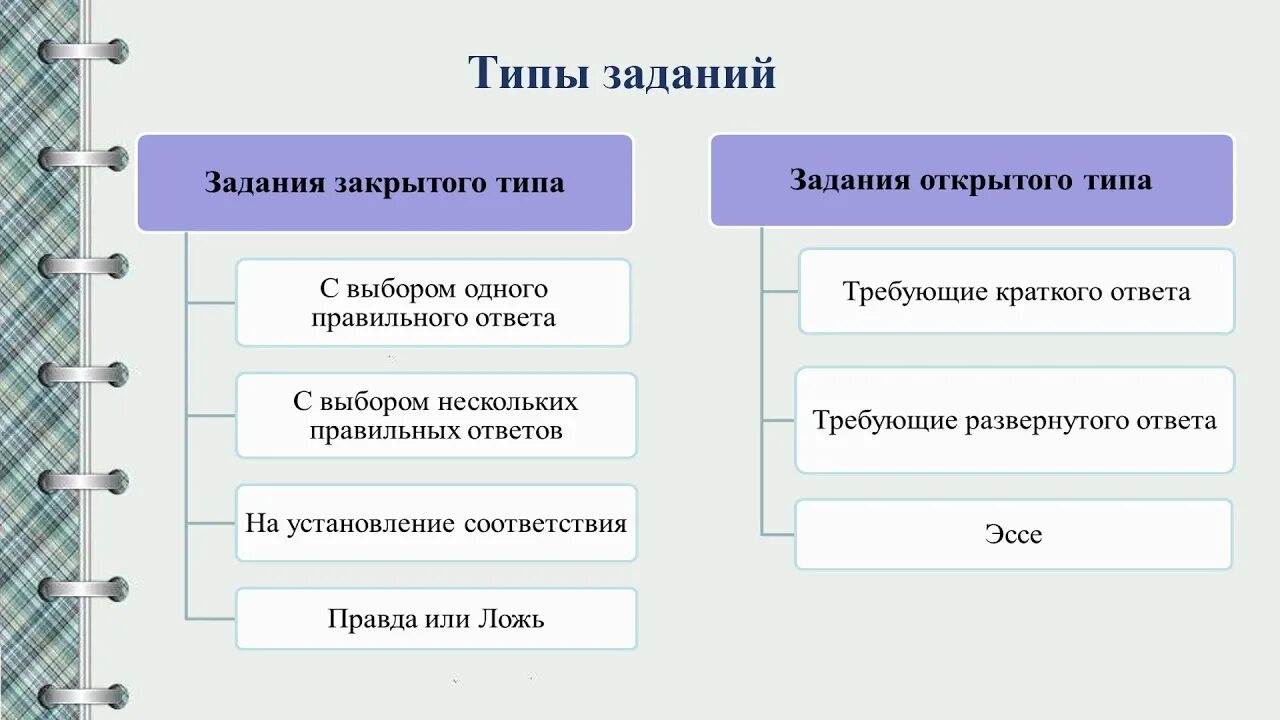 Типы заданий

Задания закрытого типа

С выбором одного правильного ответа

С выбором нескольких правильных ответов

На установление соответствия

Правда или Ложь

Задания открытого типа

Требующие краткого ответа

Требующие развернутого ответа

Эссе